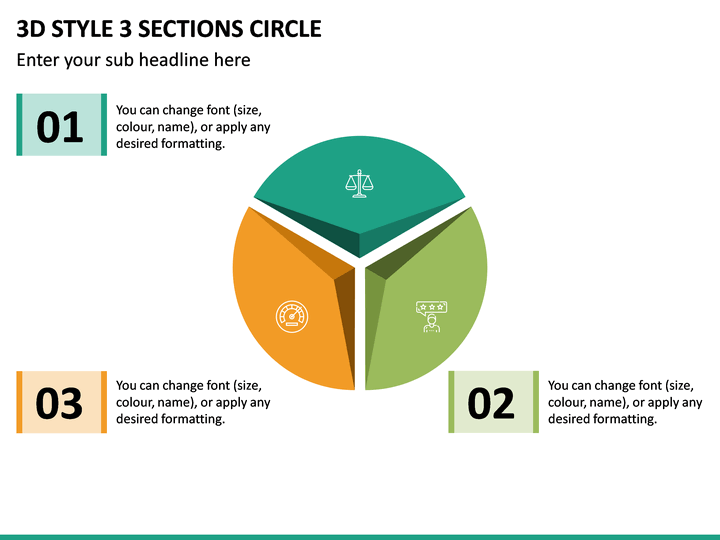 3D STYLE 3 SECTIONS CIRCLE

Enter your sub headline here

01

You can change font (size, colour, name), or apply any desired formatting.

03

You can change font (size, colour, name), or apply any desired formatting.

02

You can change font (size, colour, name), or apply any desired formatting.